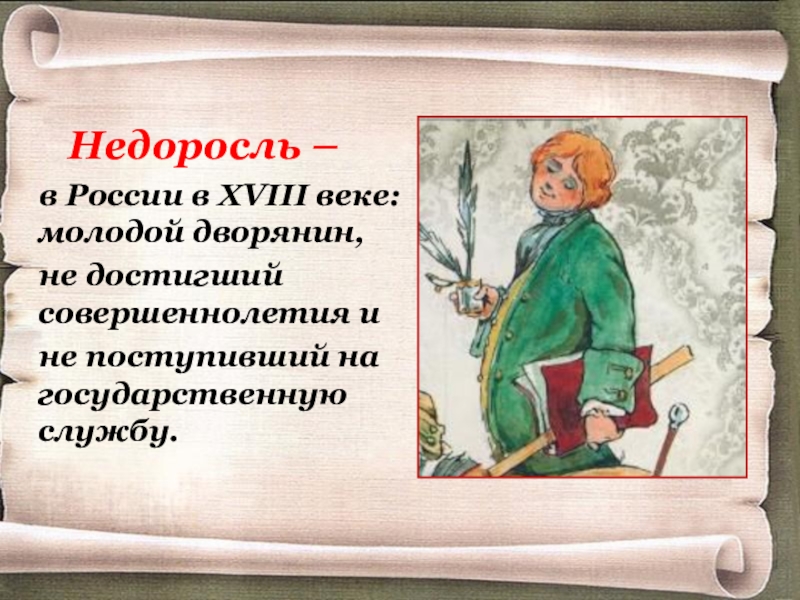 Недоросль –

в России в XVIII веке: молодой дворянин, не достигший совершеннолетия и не поступивший на государственную службу.